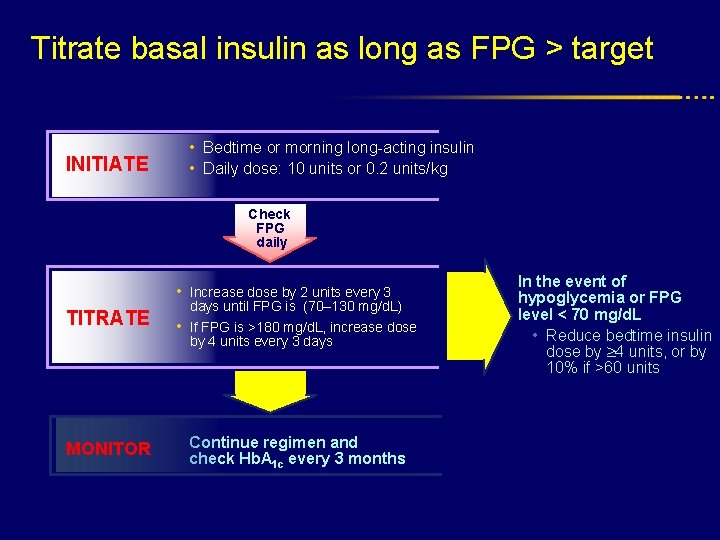 Titrate basal insulin as long as FPG > target

INITIATE

• Bedtime or morning long-acting insulin
• Daily dose: 10 units or 0.2 units/kg

Check FPG daily

TITRATE

• Increase dose by 2 units every 3 days until FPG is (70–130 mg/dL)
• If FPG is >180 mg/dL, increase dose by 4 units every 3 days

In the event of hypoglycemia or FPG level < 70 mg/dL

• Reduce bedtime insulin dose by ≥4 units, or by 10% if >60 units

MONITOR

Continue regimen and check $HbA_{1c}$ every 3 months